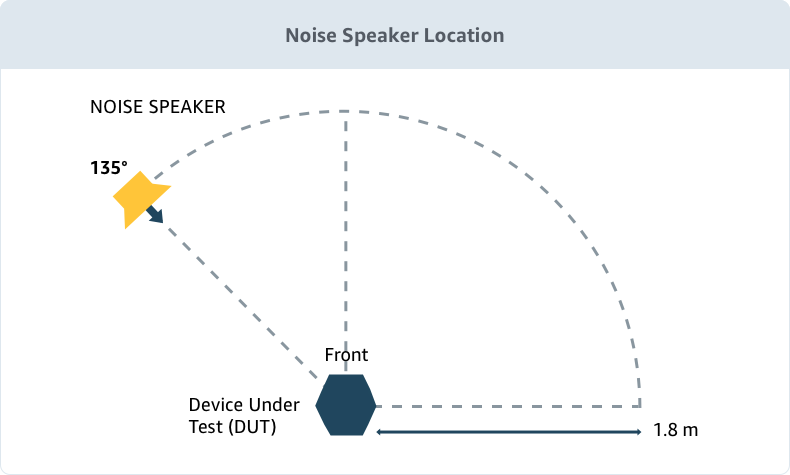 Noise Speaker Location

NOISE SPEAKER

135°

Front

Device Under Test (DUT)

1.8 m